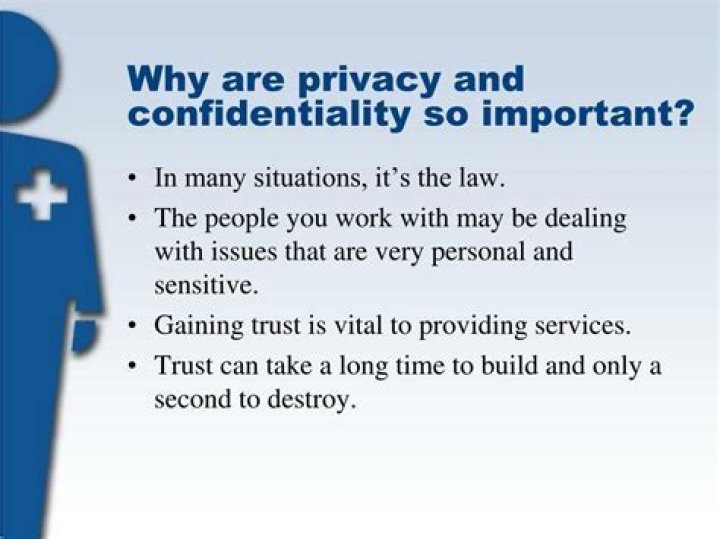 Why are privacy and confidentiality so important?

• In many situations, it's the law.
• The people you work with may be dealing with issues that are very personal and sensitive.
• Gaining trust is vital to providing services.
• Trust can take a long time to build and only a second to destroy.